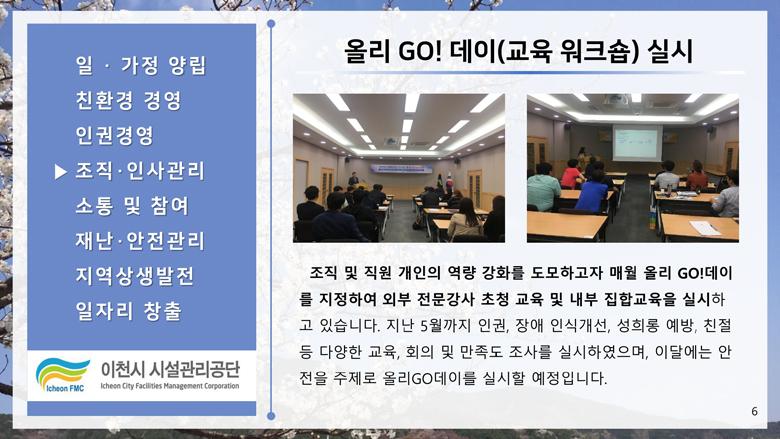 일 · 가정 양립
친환경 경영
인권경영
▶ 조직·인사관리
소통 및 참여
재난·안전관리
지역상생발전
일자리 창출

Icheon FMC
이천시 시설관리공단
Icheon City Facilities Management Corporation

올리 GO! 데이(교육 워크숍) 실시

조직 및 직원 개인의 역량 강화를 도모하고자 매월 올리 GO!데이를 지정하여 외부 전문강사 초청 교육 및 내부 집합교육을 실시하고 있습니다. 지난 5월까지 인권, 장애 인식개선, 성희롱 예방, 친절 등 다양한 교육, 회의 및 만족도 조사를 실시하였으며, 이달에는 안전을 주제로 올리GO데이를 실시할 예정입니다.

6